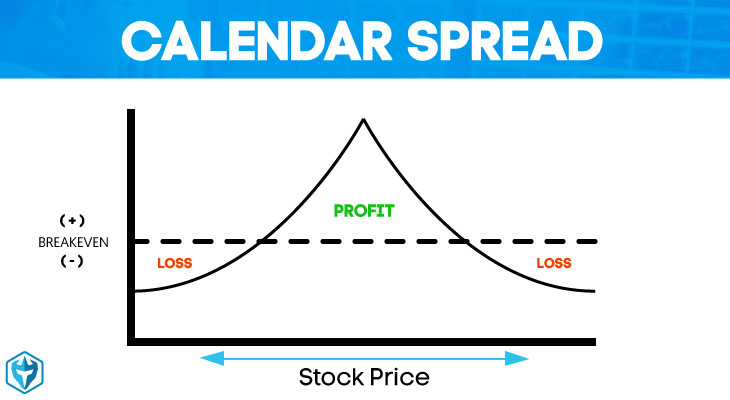 CALENDAR SPREAD

(+)
BREAKEVEN
(-)

PROFIT

LOSS

LOSS

Stock Price